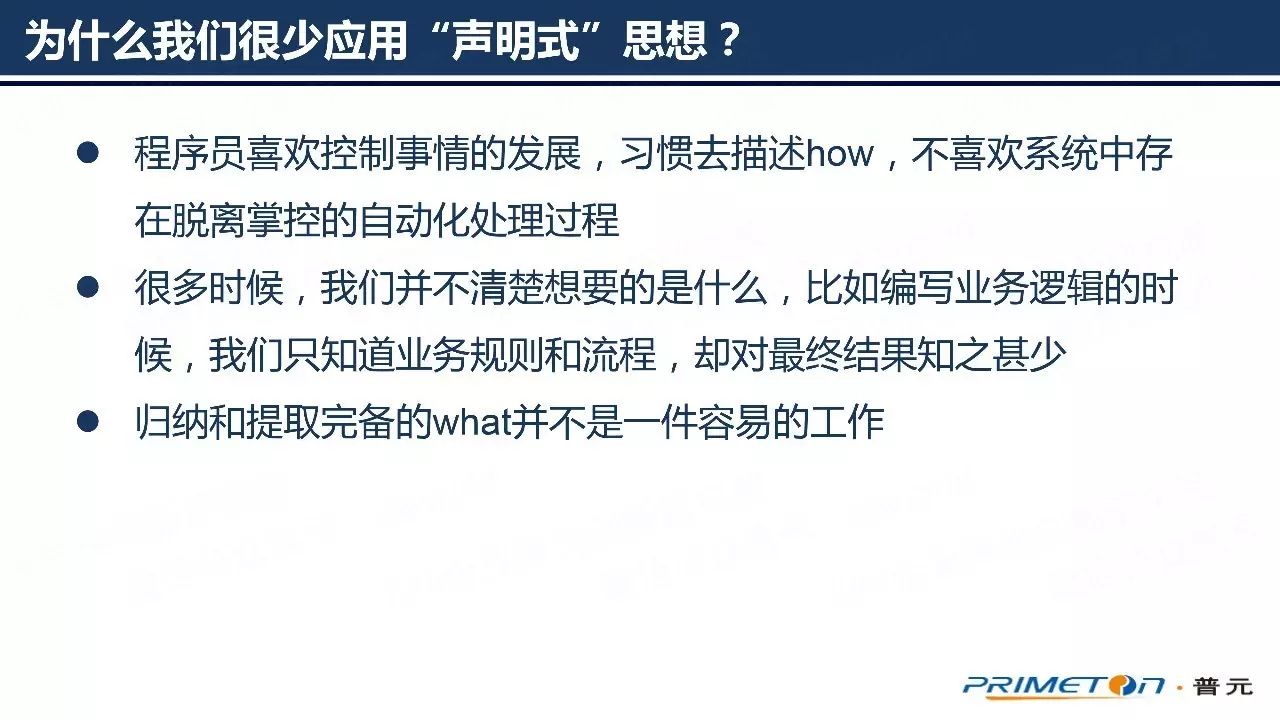 为什么我们很少应用“声明式”思想？

● 程序员喜欢控制事情的发展，习惯去描述how，不喜欢系统中存在脱离掌控的自动化处理过程

● 很多时候，我们并不清楚想要的是什么，比如编写业务逻辑的时候，我们只知道业务规则和流程，却对最终结果知之甚少

● 归纳和提取完备的what并不是一件容易的工作

PRIMETON · 普元